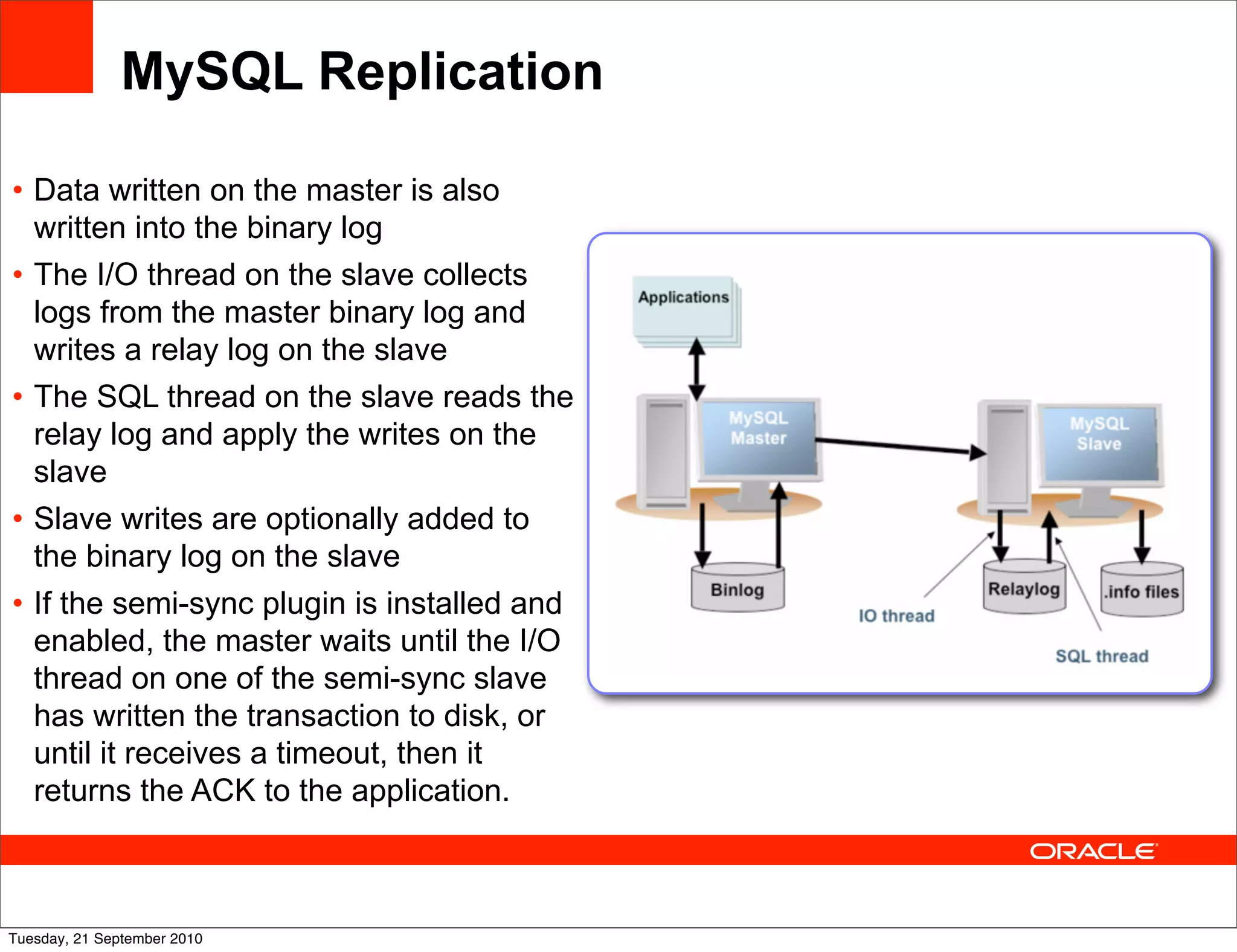 MySQL Replication

• Data written on the master is also written into the binary log
• The I/O thread on the slave collects logs from the master binary log and writes a relay log on the slave
• The SQL thread on the slave reads the relay log and apply the writes on the slave
• Slave writes are optionally added to the binary log on the slave
• If the semi-sync plugin is installed and enabled, the master waits until the I/O thread on one of the semi-sync slave has written the transaction to disk, or until it receives a timeout, then it returns the ACK to the application.

Applications
MySQL Master
MySQL Slave
Binlog
IO thread
Relaylog
.info files
SQL thread

ORACLE

Tuesday, 21 September 2010